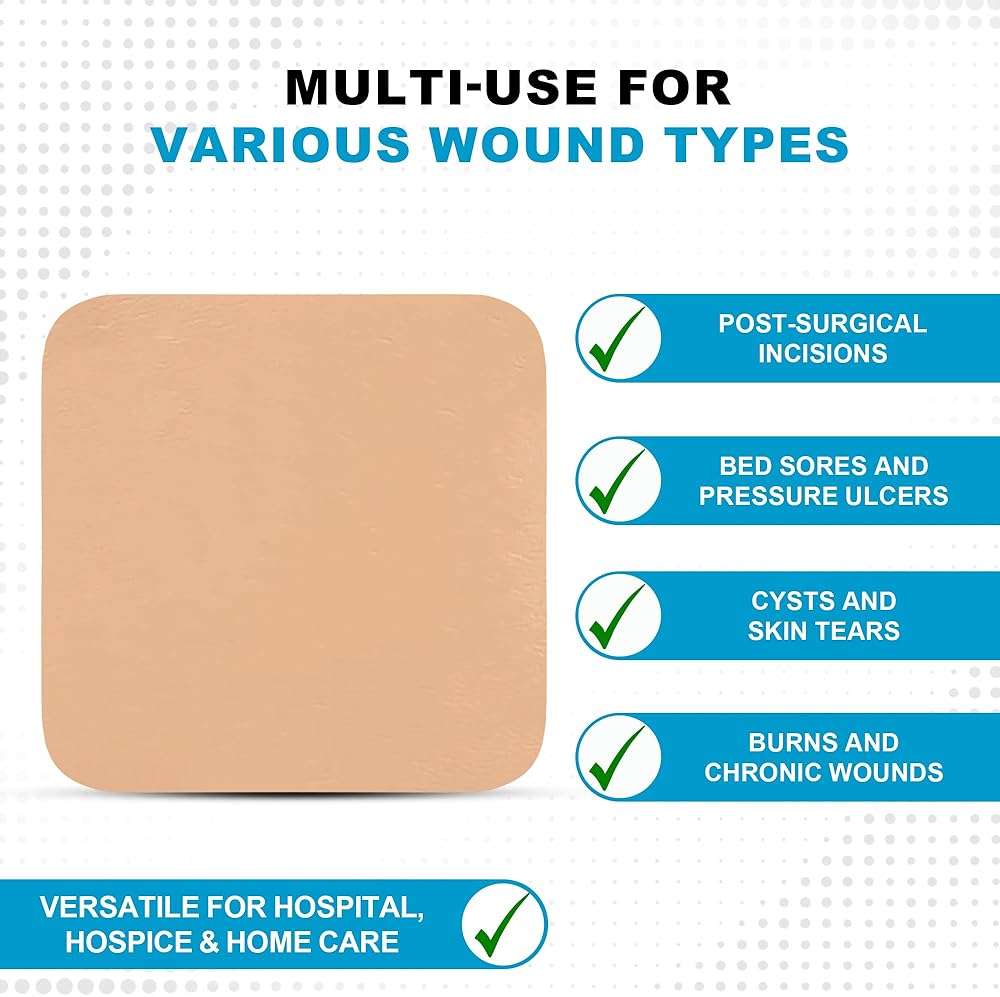 MULTI-USE FOR
VARIOUS WOUND TYPES

POST-SURGICAL INCISIONS

BED SORES AND PRESSURE ULCERS

CYSTS AND SKIN TEARS

BURNS AND CHRONIC WOUNDS

VERSATILE FOR HOSPITAL, HOSPICE & HOME CARE